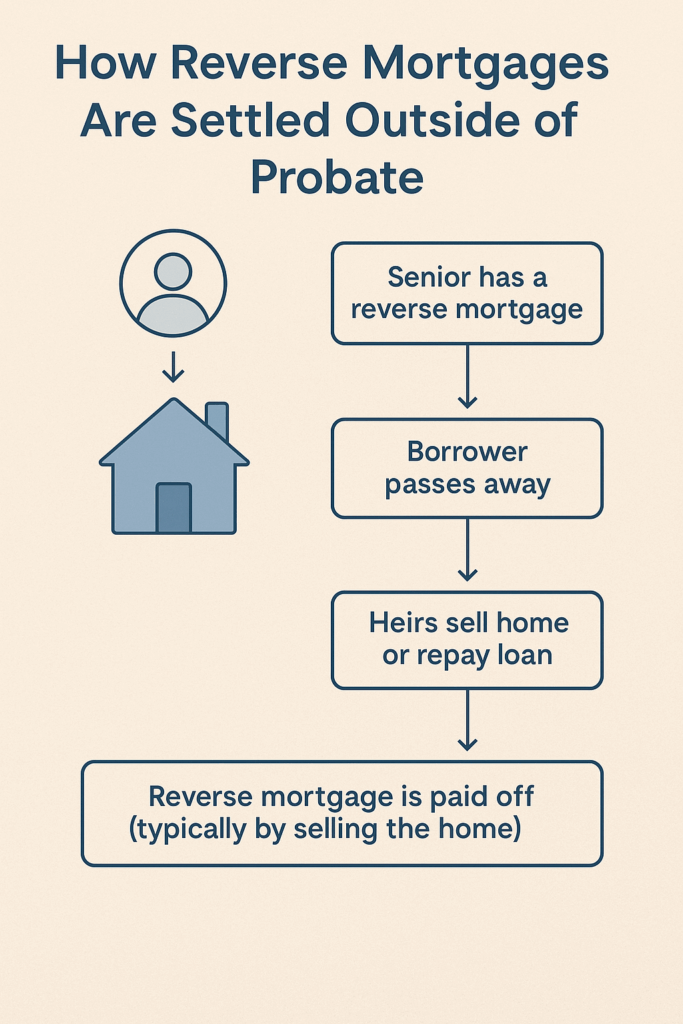 How Reverse Mortgages Are Settled Outside of Probate

Senior has a reverse mortgage

Borrower passes away

Heirs sell home or repay loan

Reverse mortgage is paid off (typically by selling the home)